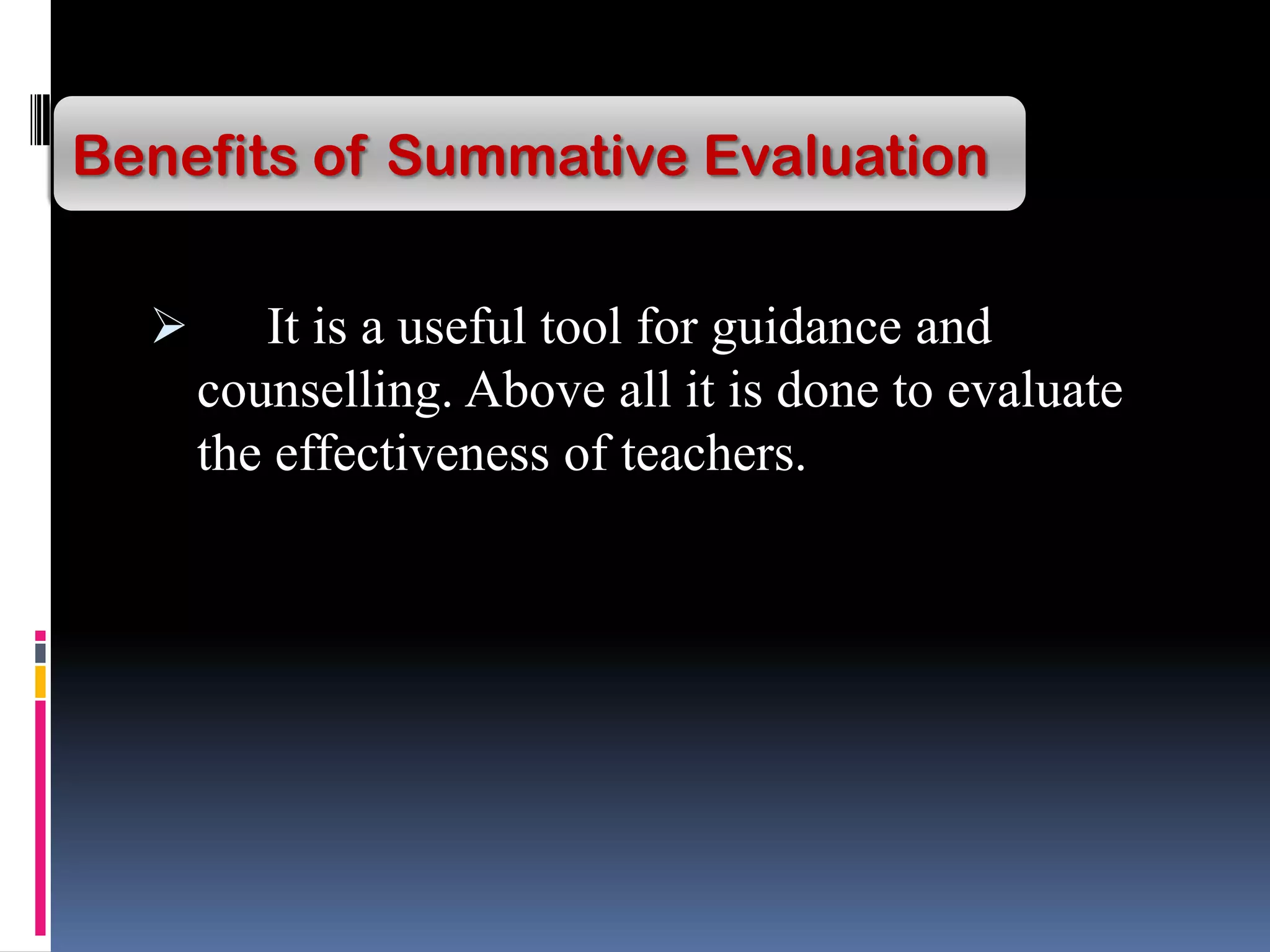 Benefits of Summative Evaluation

➢ It is a useful tool for guidance and counselling. Above all it is done to evaluate the effectiveness of teachers.